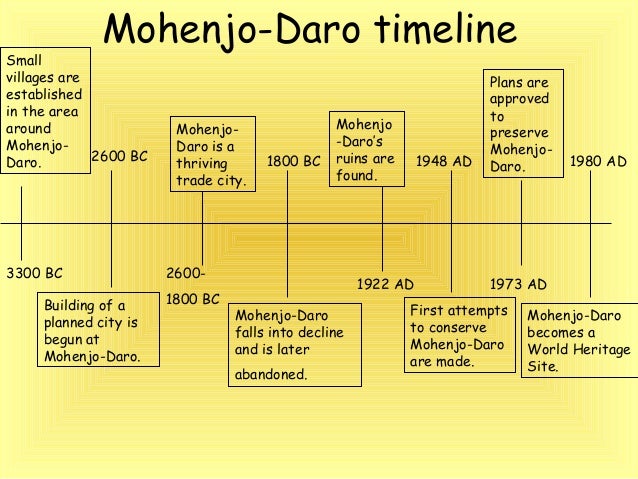 Mohenjo-Daro timeline

Small villages are established in the area around Mohenjo-Daro.

3300 BC

2600 BC

Building of a planned city is begun at Mohenjo-Daro.

Mohenjo-Daro is a thriving trade city.

2600-1800 BC

1800 BC

Mohenjo-Daro falls into decline and is later abandoned.

Mohenjo-Daro's ruins are found.

1922 AD

1948 AD

First attempts to conserve Mohenjo-Daro are made.

Plans are approved to preserve Mohenjo-Daro.

1973 AD

1980 AD

Mohenjo-Daro becomes a World Heritage Site.